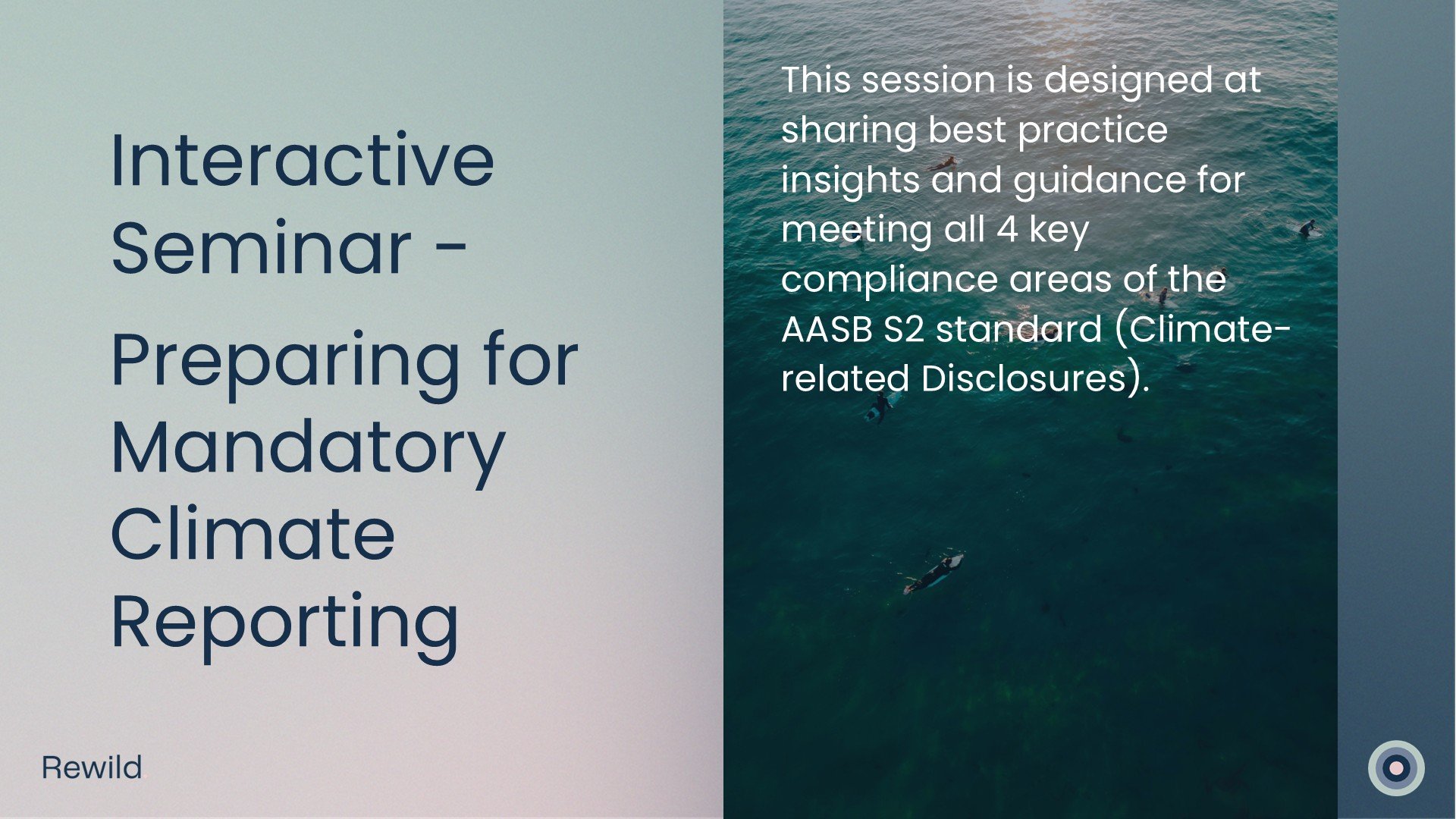 Interactive Seminar -

Preparing for Mandatory Climate Reporting

This session is designed at sharing best practice insights and guidance for meeting all 4 key compliance areas of the AASB S2 standard (Climate-related Disclosures).

Rewild